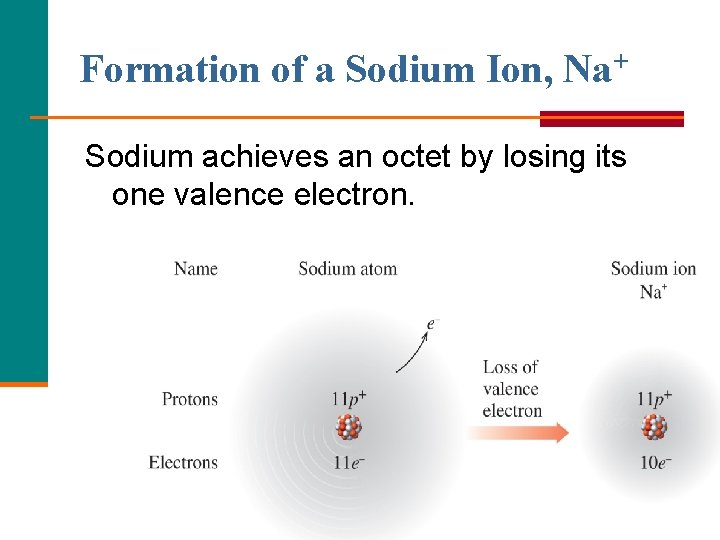 Formation of a Sodium Ion, $Na^+$

Sodium achieves an octet by losing its one valence electron.

Name

Sodium atom

Sodium ion $Na^+$

$e^-$

Loss of valence electron

Protons

$11p^+$

$11p^+$

Electrons

$11e^-$

$10e^-$